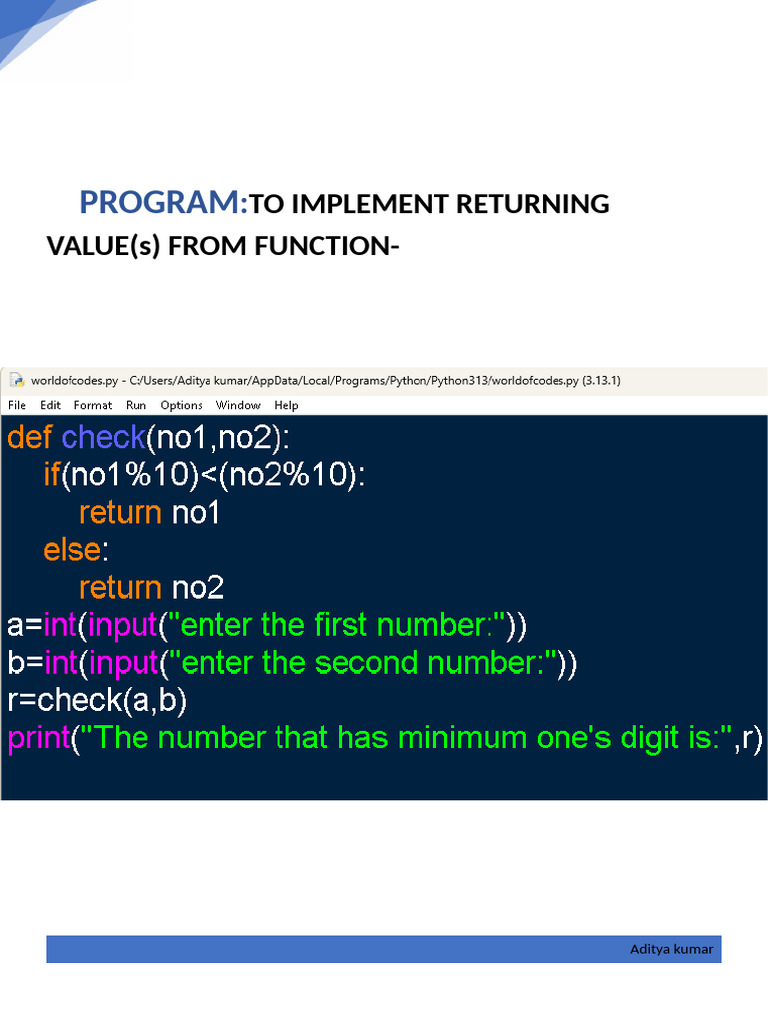 PROGRAM:TO IMPLEMENT RETURNING VALUE(s) FROM FUNCTION-

worldofcodes.py - C:/Users/Aditya kumar/AppData/Local/Programs/Python/Python313/worldofcodes.py (3.13.1)

File Edit Format Run Options Window Help

def check(no1,no2):
    if(no1%10)<(no2%10):
        return no1
    else:
        return no2
a=int(input("enter the first number:"))
b=int(input("enter the second number:"))
r=check(a,b)
print("The number that has minimum one's digit is:",r)

Aditya kumar